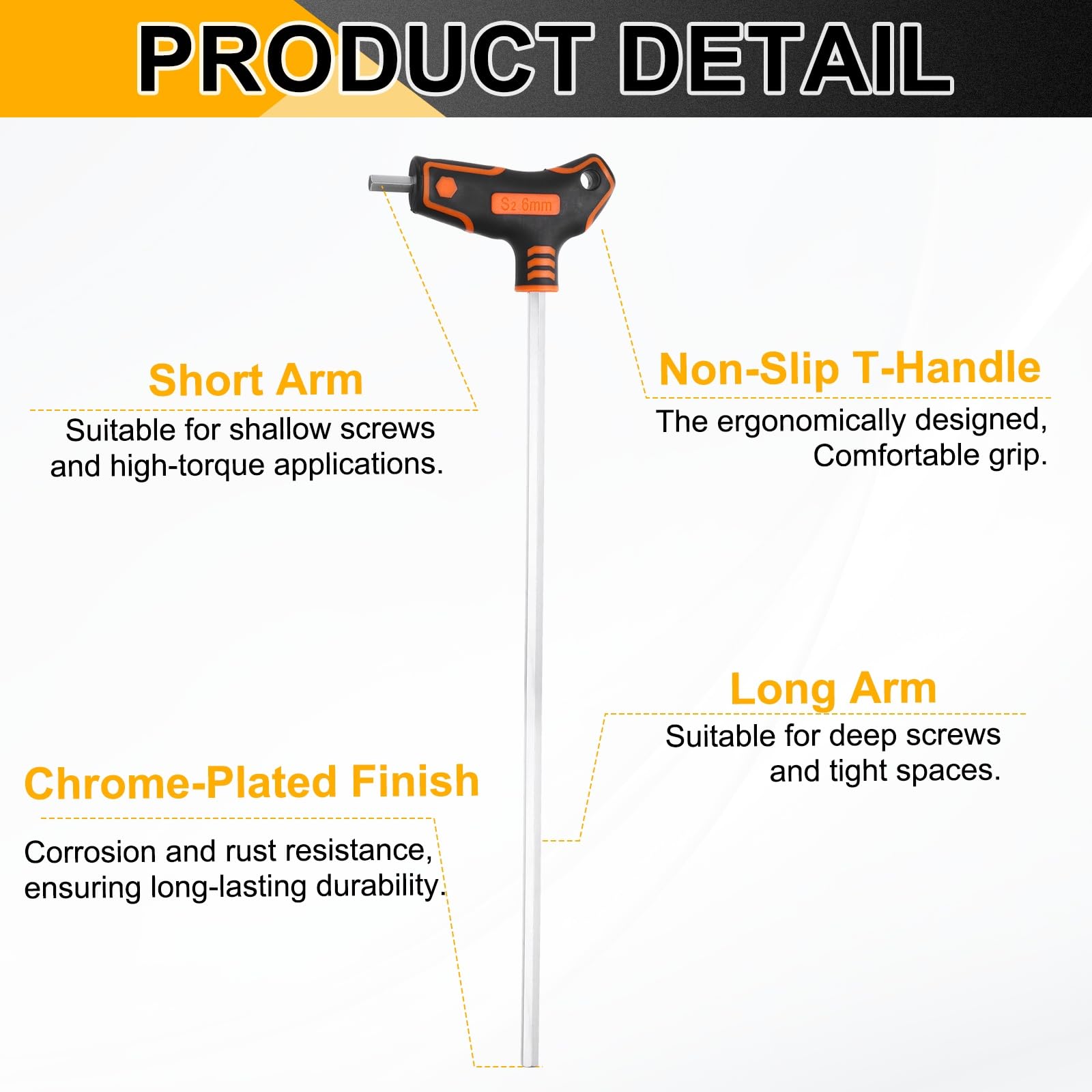 PRODUCT DETAIL

S2 6mm

Short Arm

Suitable for shallow screws and high-torque applications.

Non-Slip T-Handle

The ergonomically designed, Comfortable grip.

Long Arm

Suitable for deep screws and tight spaces.

Chrome-Plated Finish

Corrosion and rust resistance, ensuring long-lasting durability.